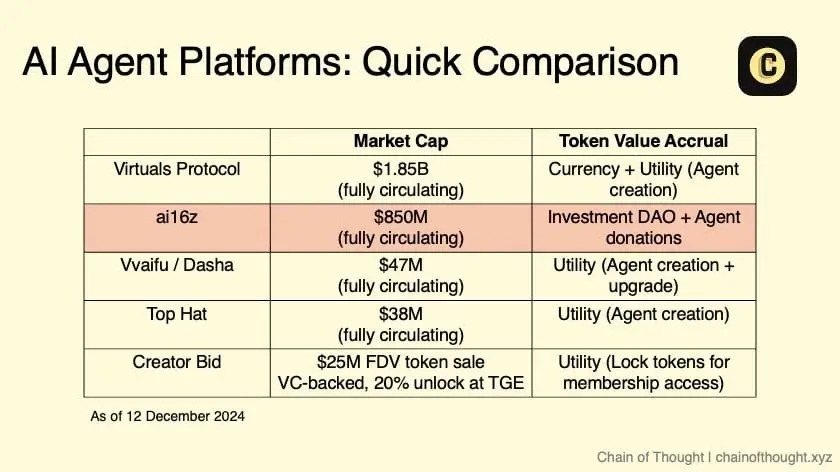 AI Agent Platforms: Quick Comparison

C

| | Market Cap | Token Value Accrual |
|---|---|---|
| Virtuals Protocol | \$1.85B (fully circulating) | Currency + Utility (Agent creation) |
| ai16z | \$850M (fully circulating) | Investment DAO + Agent donations |
| Vvaifu / Dasha | \$47M (fully circulating) | Utility (Agent creation + upgrade) |
| Top Hat | \$38M (fully circulating) | Utility (Agent creation) |
| Creator Bid | \$25M FDV token sale VC-backed, 20% unlock at TGE | Utility (Lock tokens for membership access) |

As of 12 December 2024

Chain of Thought | chainofthought.xyz